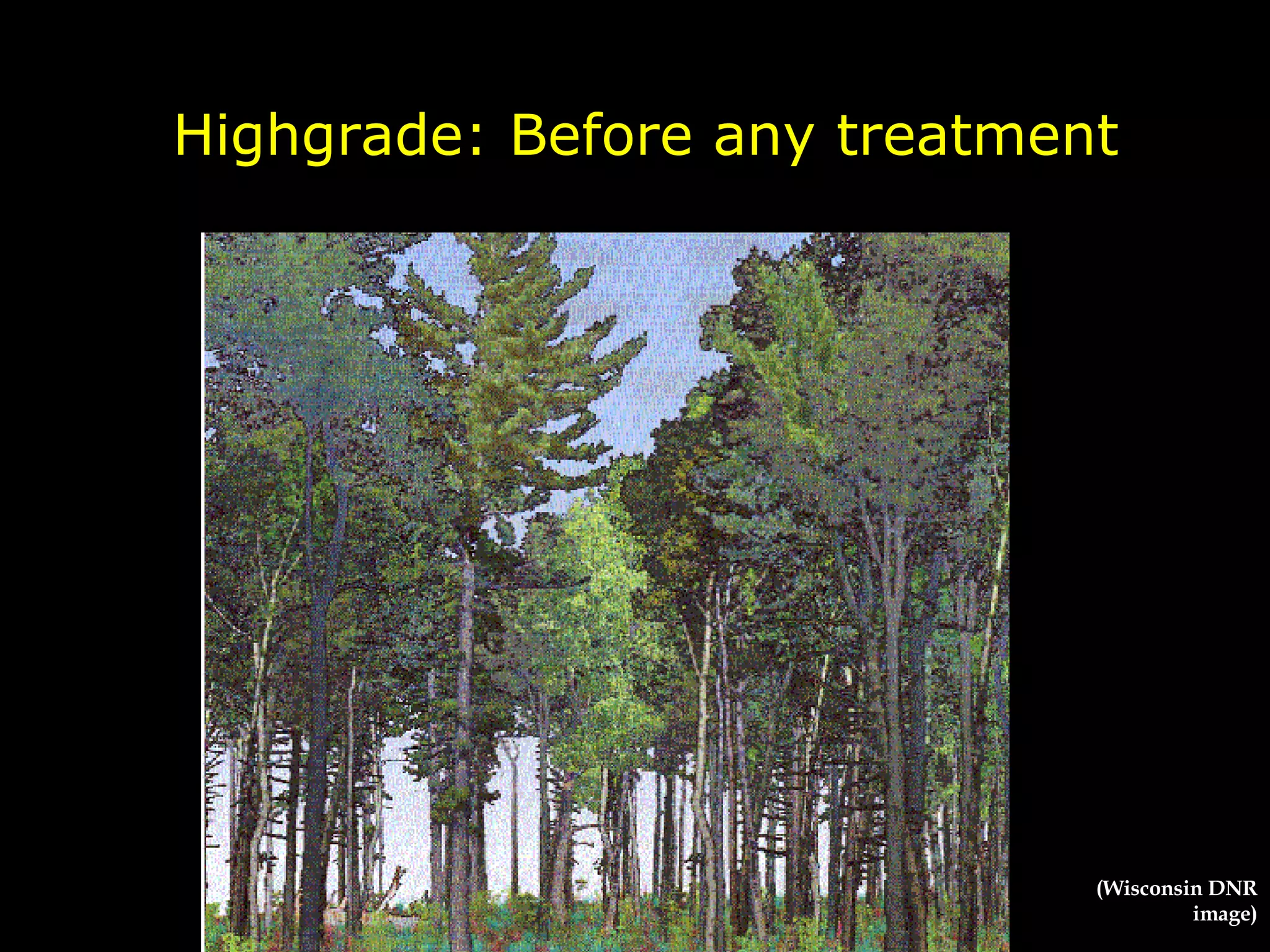 Highgrade: Before any treatment

(Wisconsin DNR image)